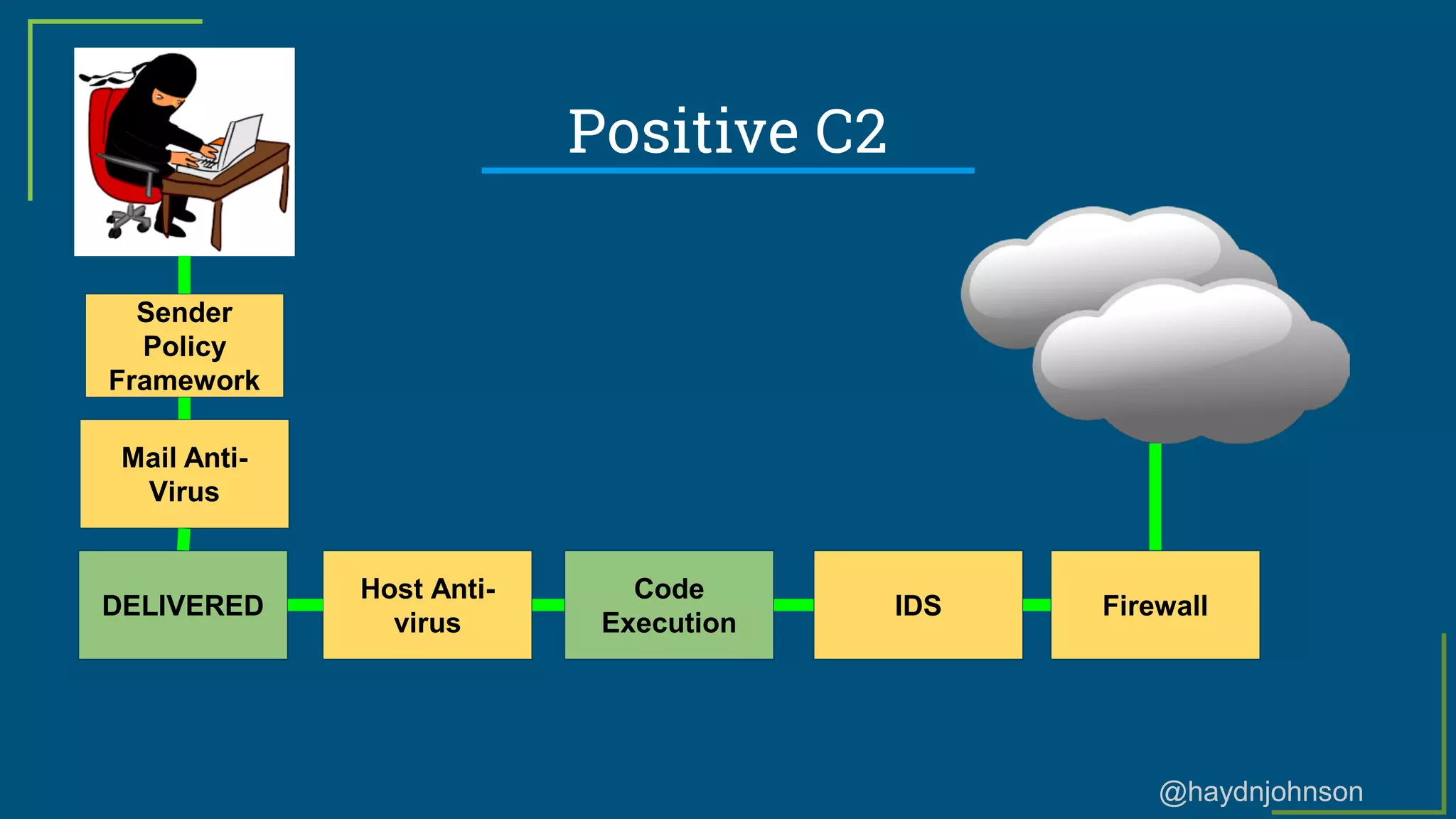 Positive C2

Sender Policy Framework

Mail Anti-Virus

DELIVERED

Host Anti-virus

Code Execution

IDS

Firewall

@haydnjohnson